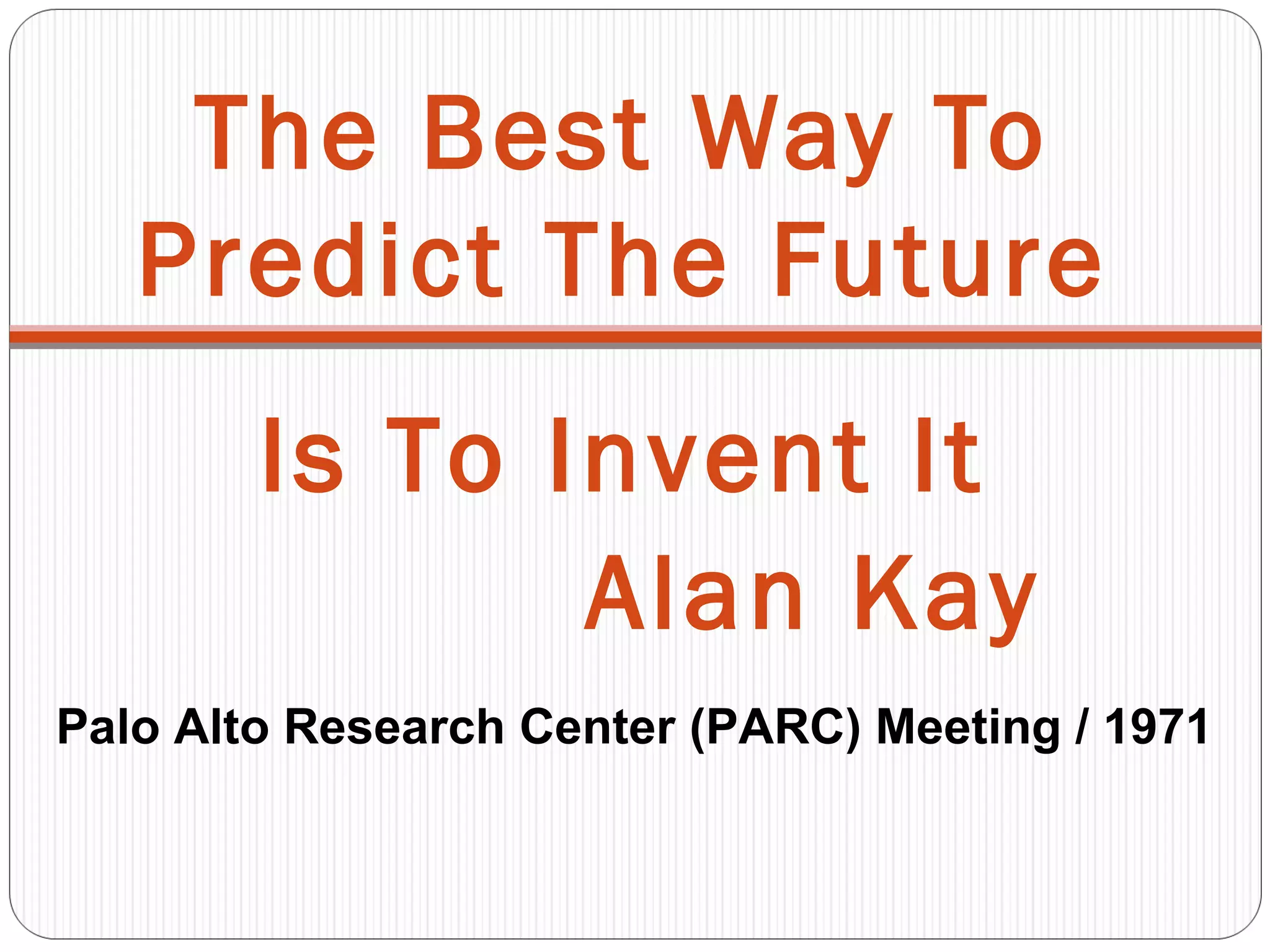 The Best Way To Predict The Future

Is To Invent It

Alan Kay

Palo Alto Research Center (PARC) Meeting / 1971